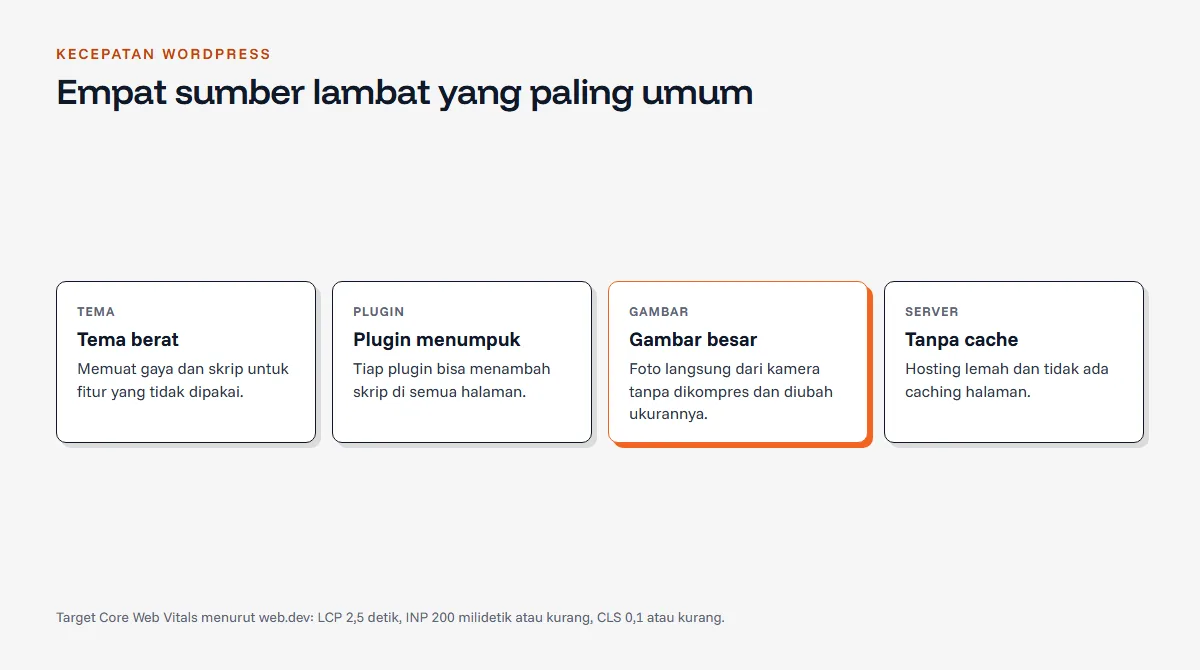 KECEPATAN WORDPRESS

Empat sumber lambat yang paling umum

TEMA

Tema berat

Memuat gaya dan skrip untuk fitur yang tidak dipakai.

PLUGIN

Plugin menumpuk

Tiap plugin bisa menambah skrip di semua halaman.

GAMBAR

Gambar besar

Foto langsung dari kamera tanpa dikompres dan diubah ukurannya.

SERVER

Tanpa cache

Hosting lemah dan tidak ada caching halaman.

Target Core Web Vitals menurut web.dev: LCP 2,5 detik, INP 200 milidetik atau kurang, CLS 0,1 atau kurang.